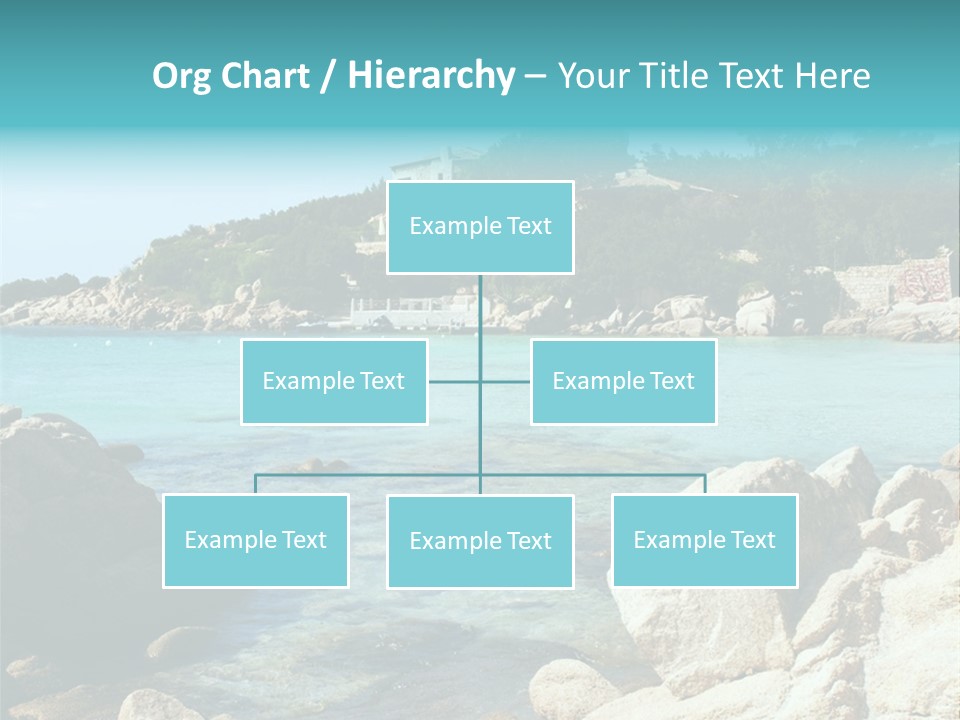 Org Chart / Hierarchy – Your Title Text Here

Example Text

Example Text

Example Text

Example Text

Example Text

Example Text